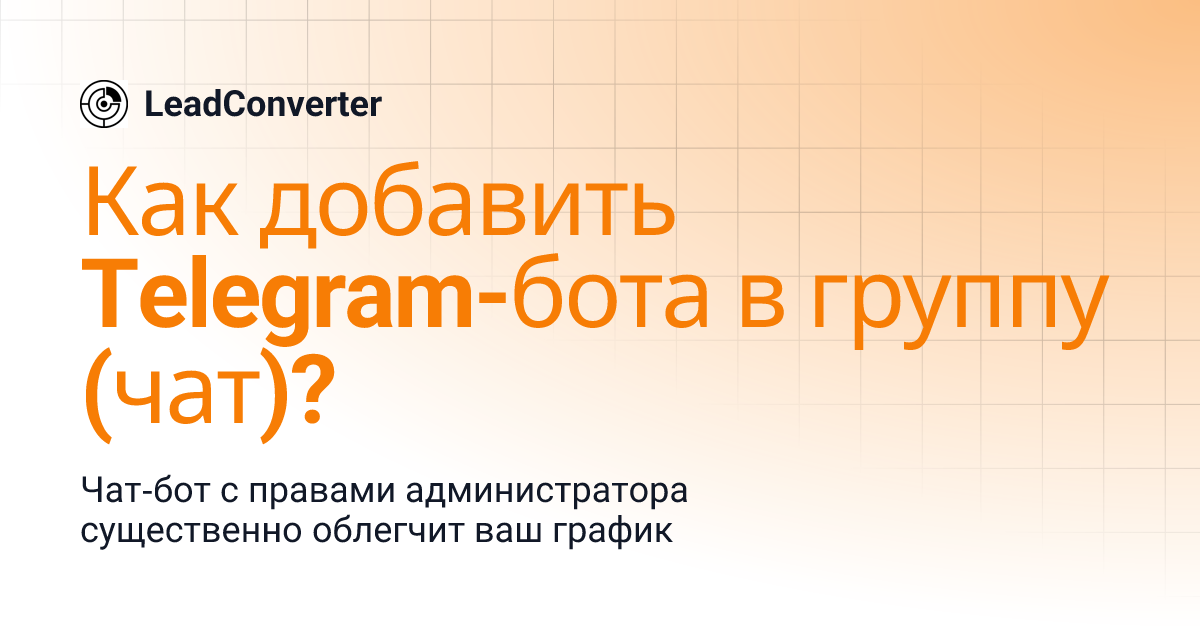 LeadConverter

Как добавить Telegram-бота в группу (чат)?

Чат-бот с правами администратора существенно облегчит ваш график